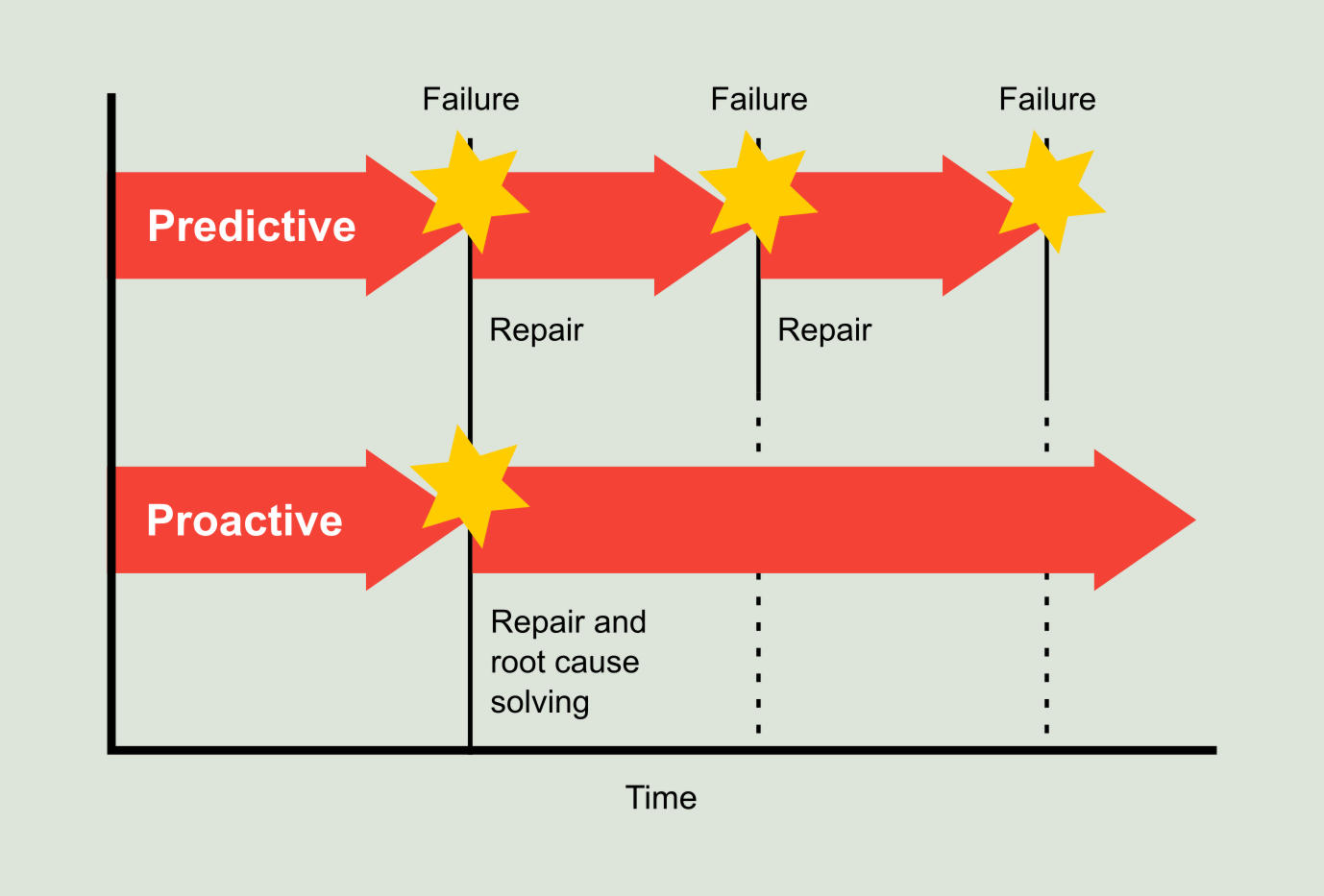 Failure
Failure
Failure

Predictive

Repair
Repair

Proactive

Repair and root cause solving

Time